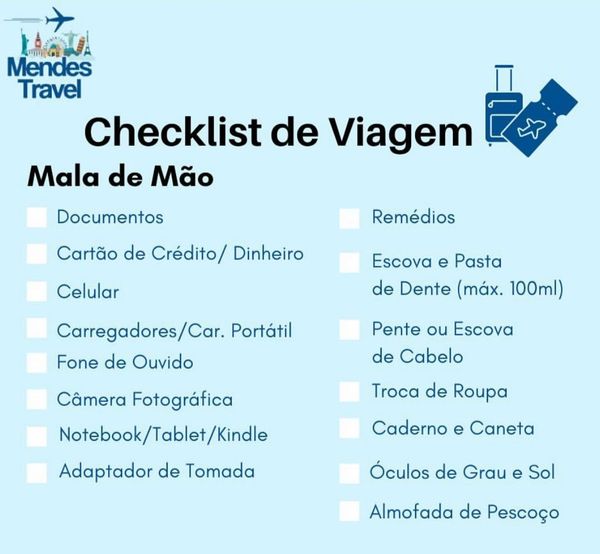 Mendes Travel

Checklist de Viagem

Mala de Mão

Documentos

Cartão de Crédito/ Dinheiro

Celular

Carregadores/Car. Portátil

Fone de Ouvido

Câmera Fotográfica

Notebook/Tablet/Kindle

Adaptador de Tomada

Remédios

Escova e Pasta de Dente (máx. 100ml)

Pente ou Escova de Cabelo

Troca de Roupa

Caderno e Caneta

Óculos de Grau e Sol

Almofada de Pescoço